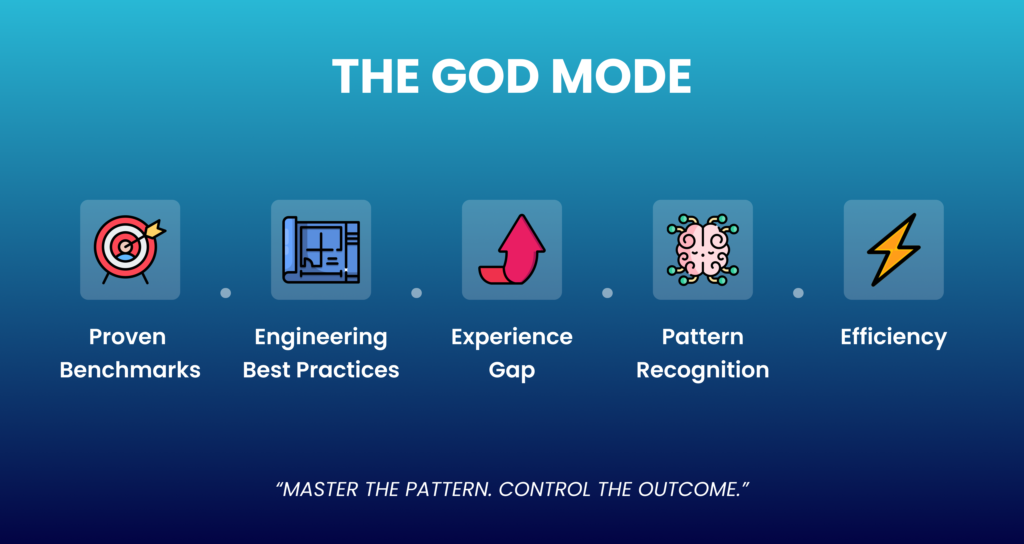 THE GOD MODE

Proven Benchmarks

Engineering Best Practices

Experience Gap

Pattern Recognition

Efficiency

“MASTER THE PATTERN. CONTROL THE OUTCOME.”